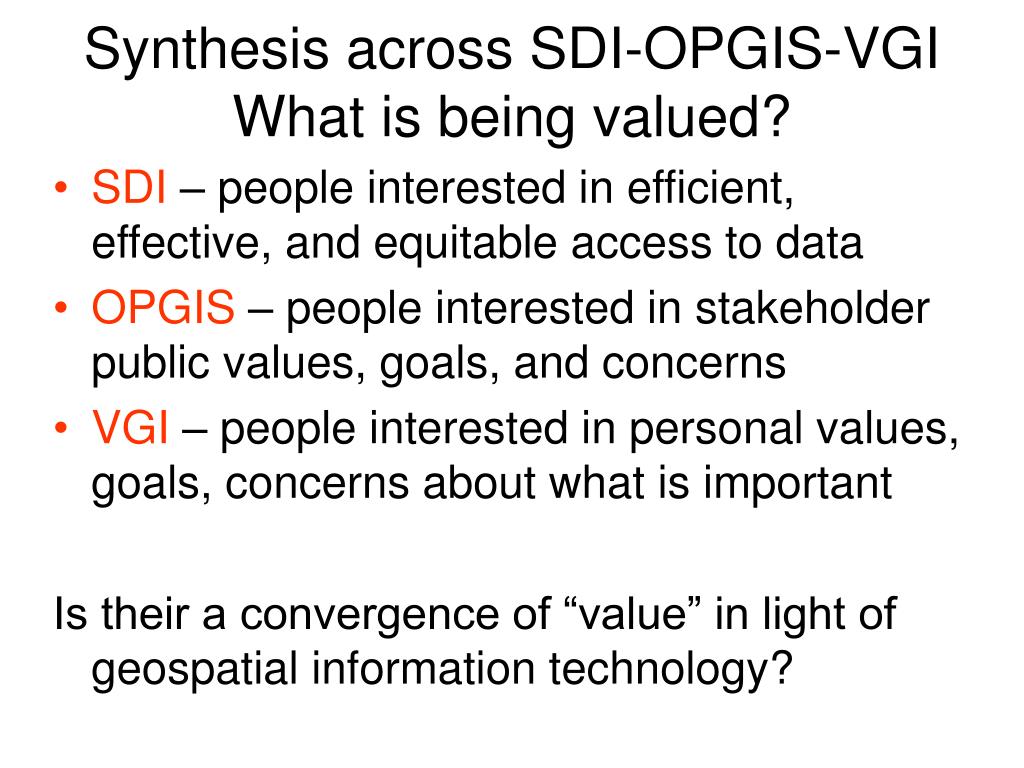 Synthesis across SDI-OPGIS-VGI
What is being valued?

• SDI – people interested in efficient, effective, and equitable access to data
• OPGIS – people interested in stakeholder public values, goals, and concerns
• VGI – people interested in personal values, goals, concerns about what is important

Is their a convergence of “value” in light of geospatial information technology?